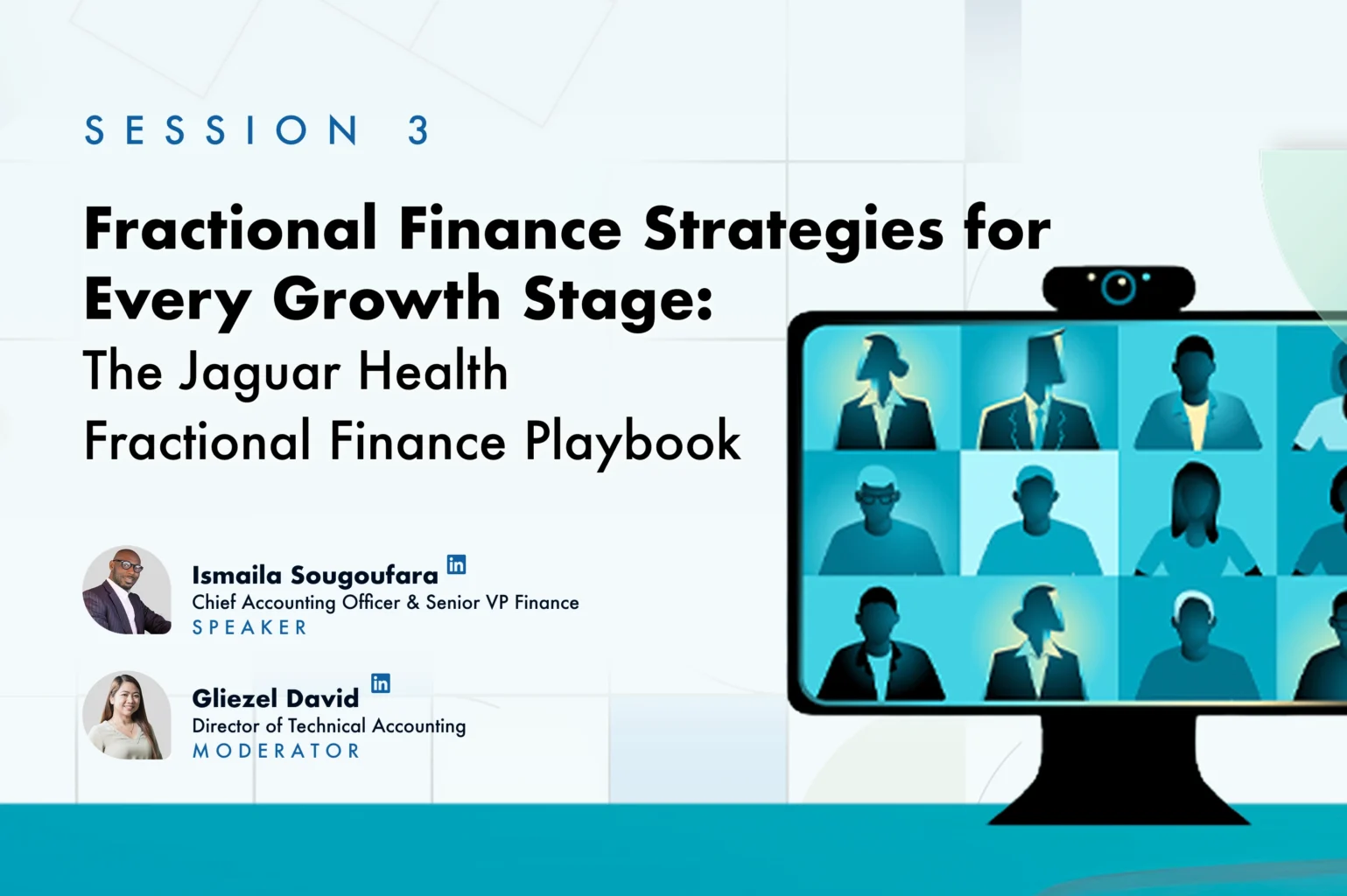 SESSION 3

Fractional Finance Strategies for Every Growth Stage:
The Jaguar Health Fractional Finance Playbook

Ismaila Sougoufara in
Chief Accounting Officer & Senior VP Finance
SPEAKER

Gliezel David in
Director of Technical Accounting
MODERATOR